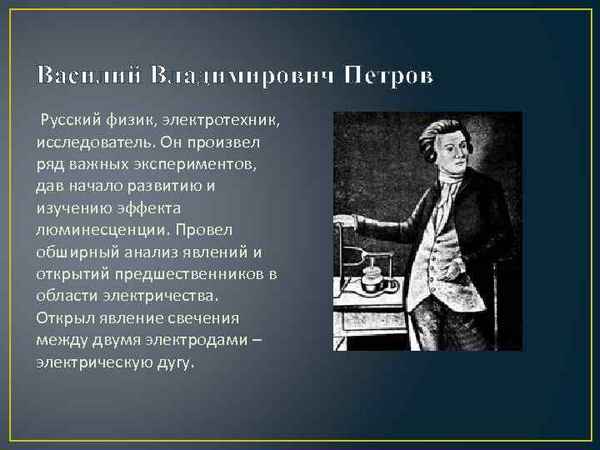 Василий Владимирович Петров

Русский физик, электротехник, исследователь. Он произвел ряд важных экспериментов, дав начало развитию и изучению эффекта люминесценции. Провел обширный анализ явлений и открытий предшественников в области электричества. Открыл явление свечения между двумя электродами – электрическую дугу.